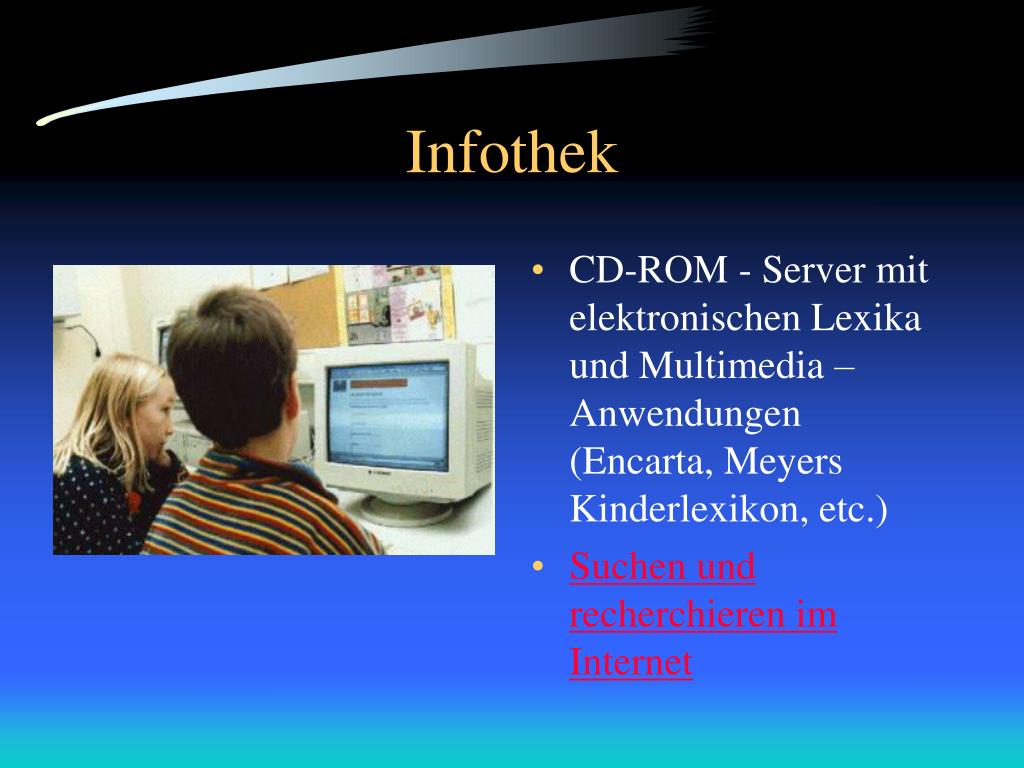 Infothek

• CD-ROM - Server mit elektronischen Lexika und Multimedia – Anwendungen (Encarta, Meyers Kinderlexikon, etc.)
• Suchen und recherchieren im Internet